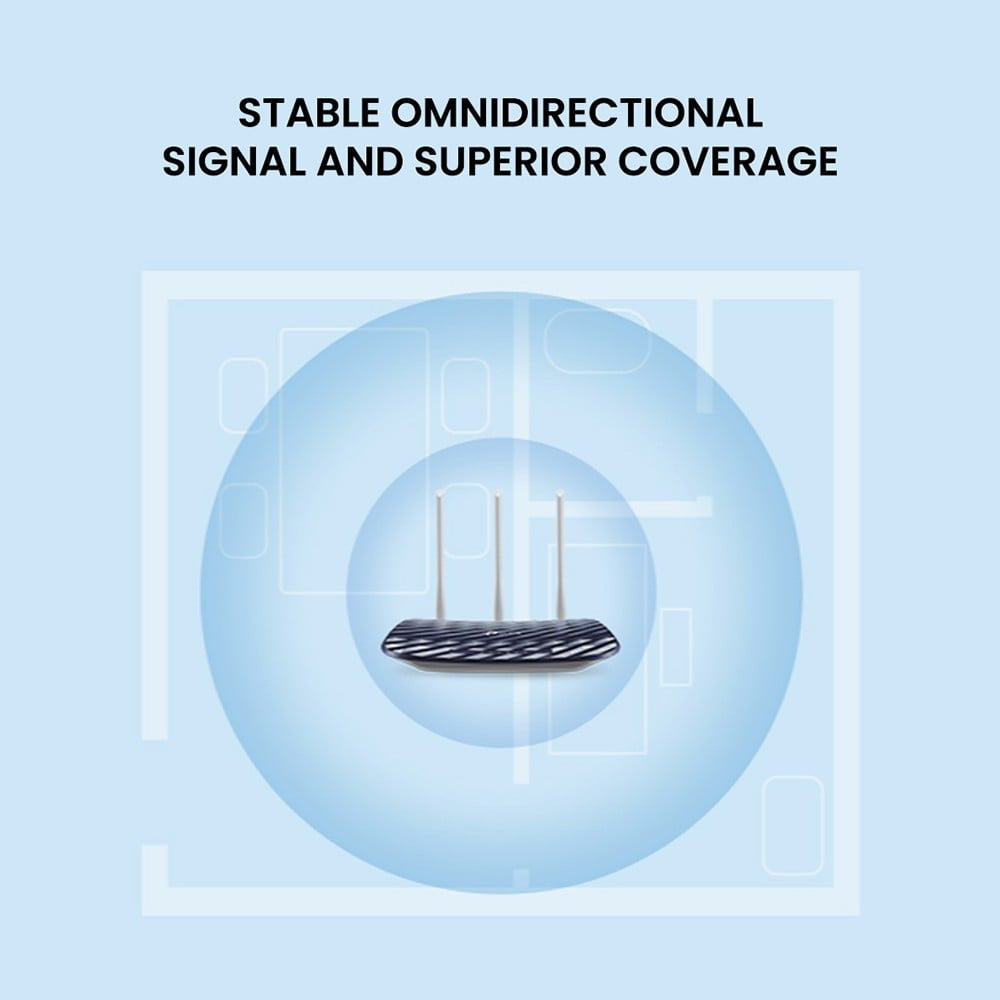 STABLE OMNIDIRECTIONAL SIGNAL AND SUPERIOR COVERAGE